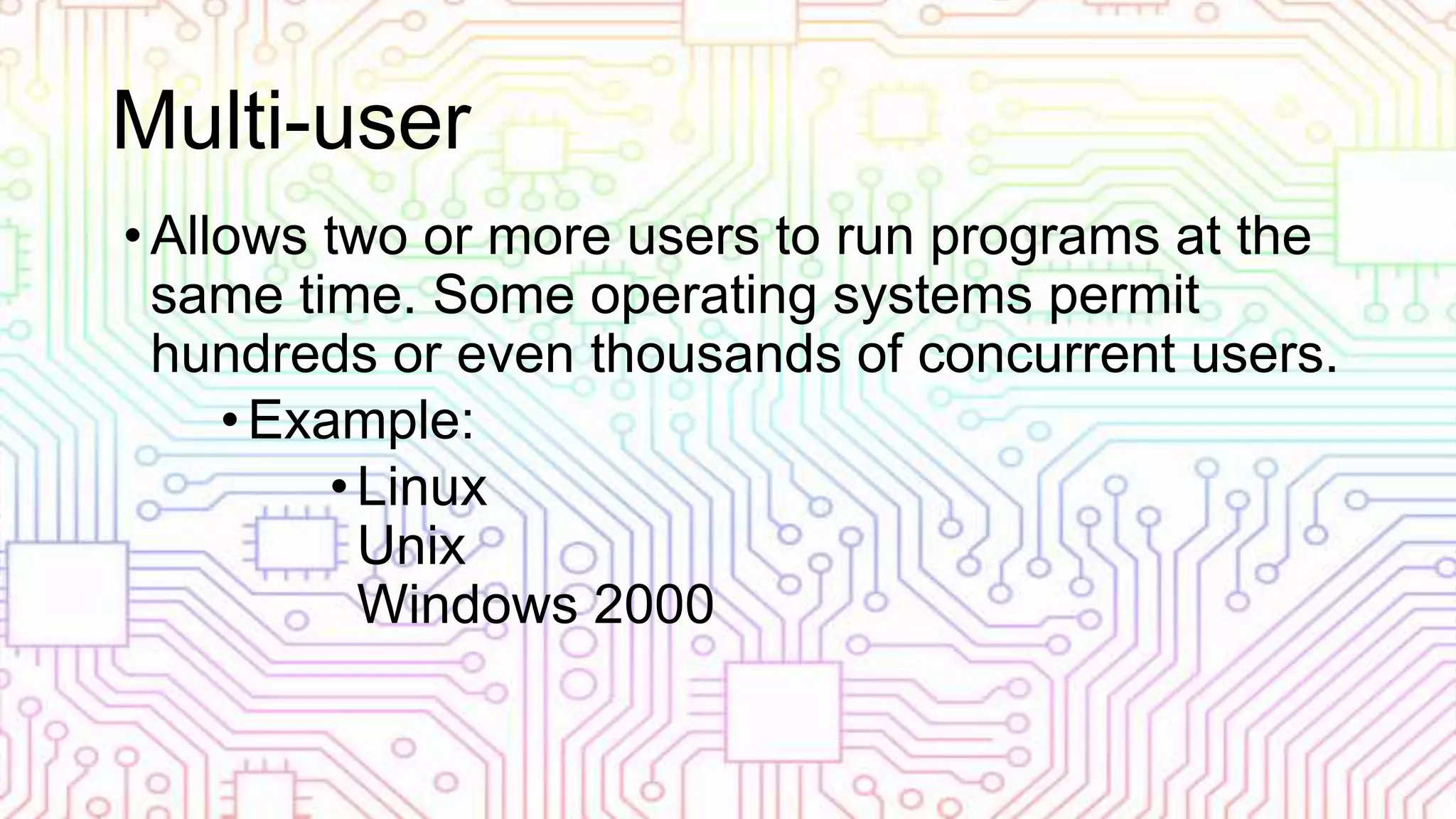 Multi-user

• Allows two or more users to run programs at the same time. Some operating systems permit hundreds or even thousands of concurrent users.

• Example:

• Linux
Unix
Windows 2000